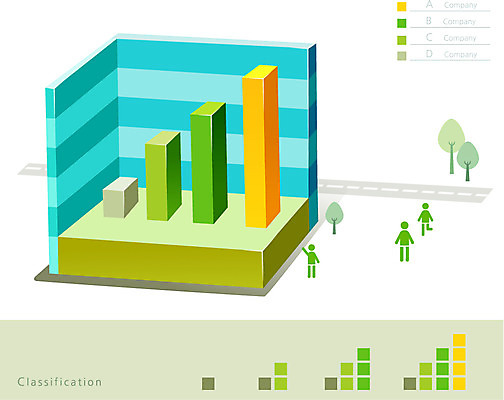 A Company
B Company
C Company
D Company

Classification